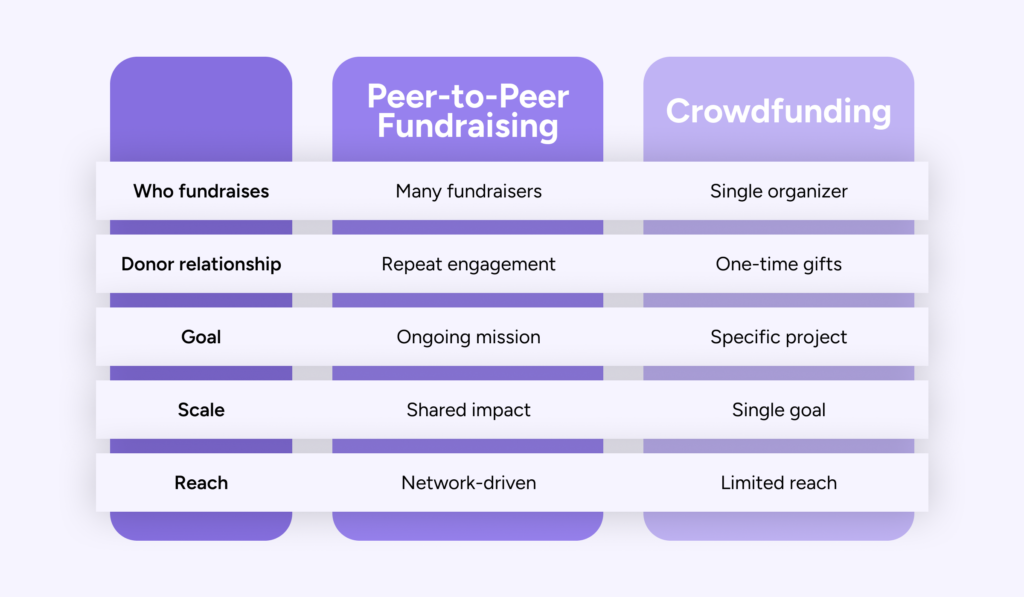 |  | Peer-to-Peer Fundraising | Crowdfunding |
|---|---|---|
| Who fundraises | Many fundraisers | Single organizer |
| Donor relationship | Repeat engagement | One-time gifts |
| Goal | Ongoing mission | Specific project |
| Scale | Shared impact | Single goal |
| Reach | Network-driven | Limited reach |